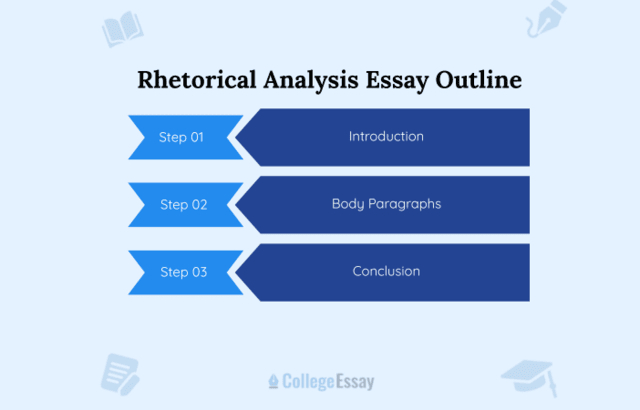 Rhetorical Analysis Essay Outline

Step 01 Introduction

Step 02 Body Paragraphs

Step 03 Conclusion

CollegeEssay